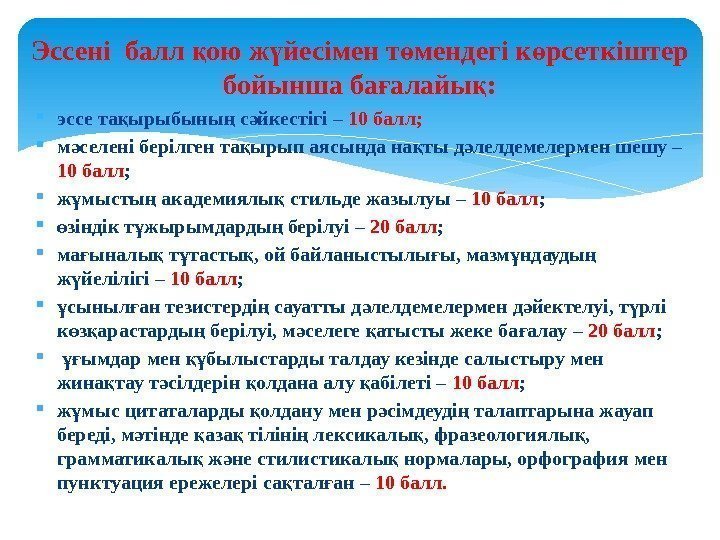 Эссені балл қою жүйесімен төмендегі көрсеткіштер бойынша бағалайық:

- эссе тақырыбының сәйкестігі – 10 балл;
- мәселені берілген тақырып аясында нақты дәлелдемелермен шешу – 10 балл;
- жұмыстың академиялық стильде жазылуы – 10 балл;
- өзіндік тұжырымдардың берілуі – 20 балл;
- мағыналық тұтастық, ой байланыстылығы, мазмұндаудың жүйелілігі – 10 балл;
- ұсынылған тезистердің сауатты дәлелдемелермен дәйектелуі, түрлі көзқарастардың берілуі, мәселеге қатысты жеке бағалау – 20 балл;
- ұғымдар мен құбылыстарды талдау кезінде салыстыру мен жинақтау тәсілдерін қолдана алу қабілеті – 10 балл;
- жұмыс цитаталарды қолдану мен рәсімдеудің талаптарына жауап береді, мәтінде қазақ тілінің лексикалық, фразеологиялық, грамматикалық және стилистикалық нормалары, орфография мен пунктуация ережелері сақталған – 10 балл.